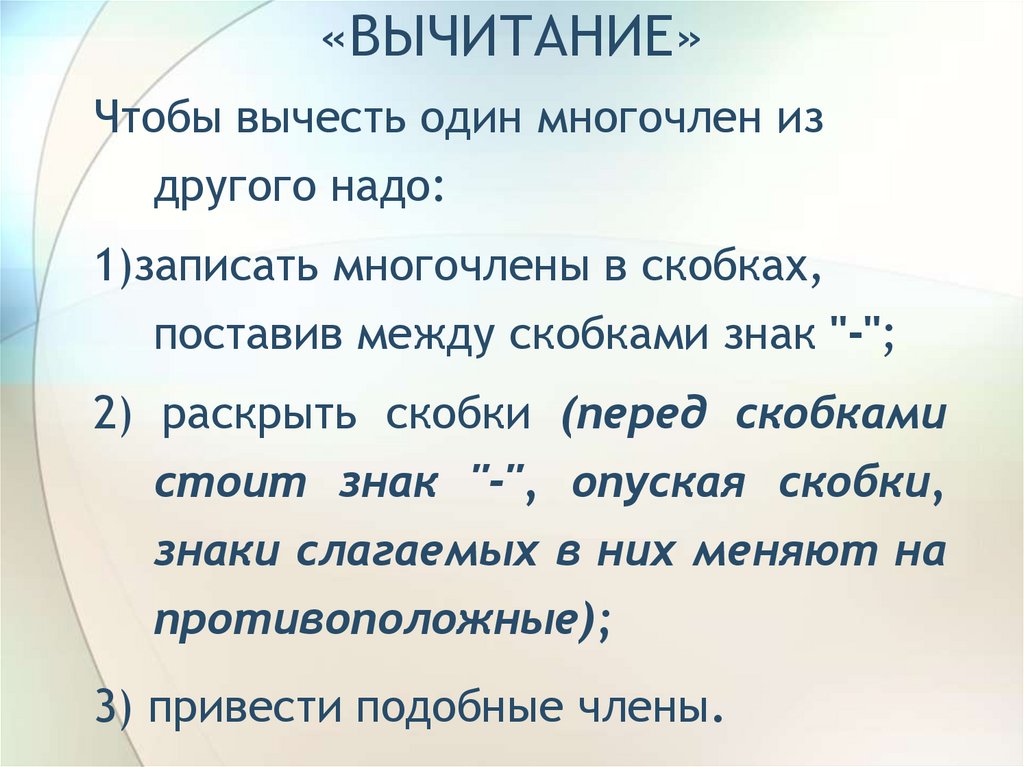 «ВЫЧИТАНИЕ»

Чтобы вычесть один многочлен из другого надо:

1)записать многочлены в скобках, поставив между скобками знак "-";

2) раскрыть скобки (перед скобками стоит знак "-", опуская скобки, знаки слагаемых в них меняют на противоположные);

3) привести подобные члены.